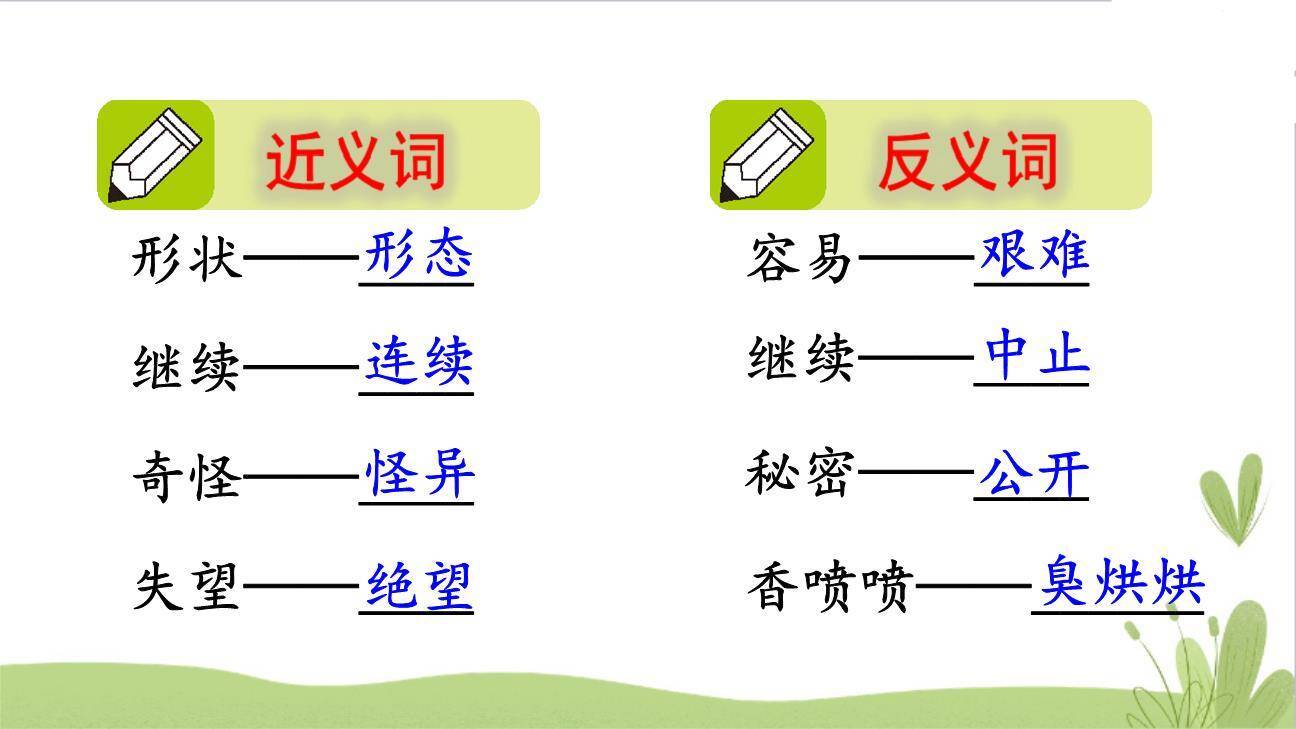 近义词

形状——形态

继续——连续

奇怪——怪异

失望——绝望

反义词

容易——艰难

继续——中止

秘密——公开

香喷喷——臭烘烘